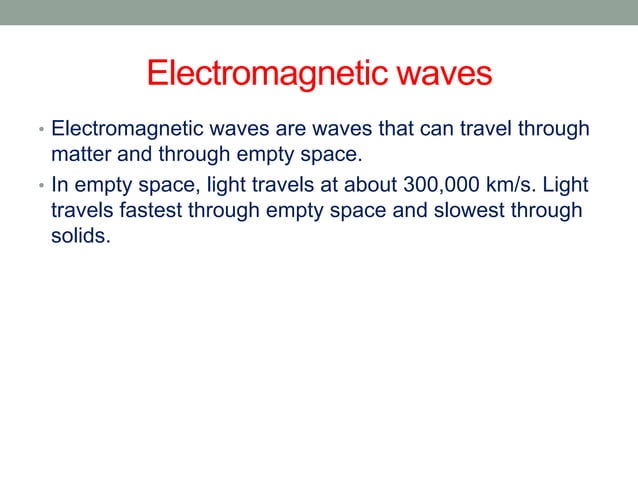 Electromagnetic waves

• Electromagnetic waves are waves that can travel through matter and through empty space.

• In empty space, light travels at about 300,000 km/s. Light travels fastest through empty space and slowest through solids.